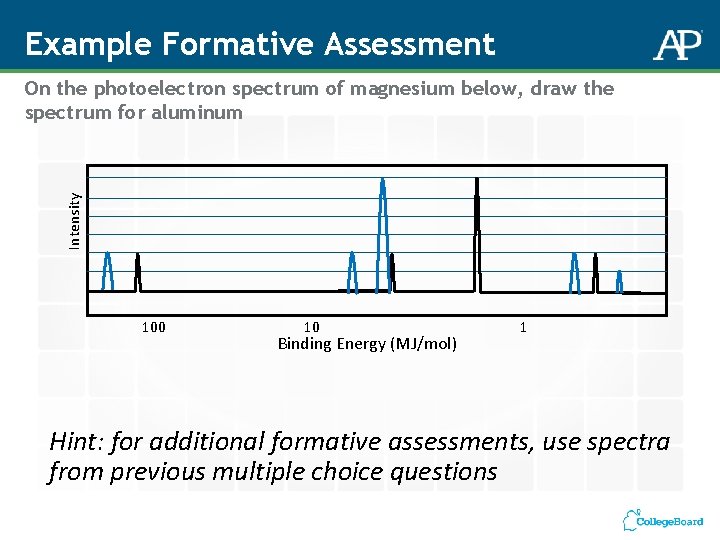 Example Formative Assessment

AP

On the photoelectron spectrum of magnesium below, draw the spectrum for aluminum

Intensity

100

10

1

Binding Energy (MJ/mol)

Hint: for additional formative assessments, use spectra from previous multiple choice questions

CollegeBoard